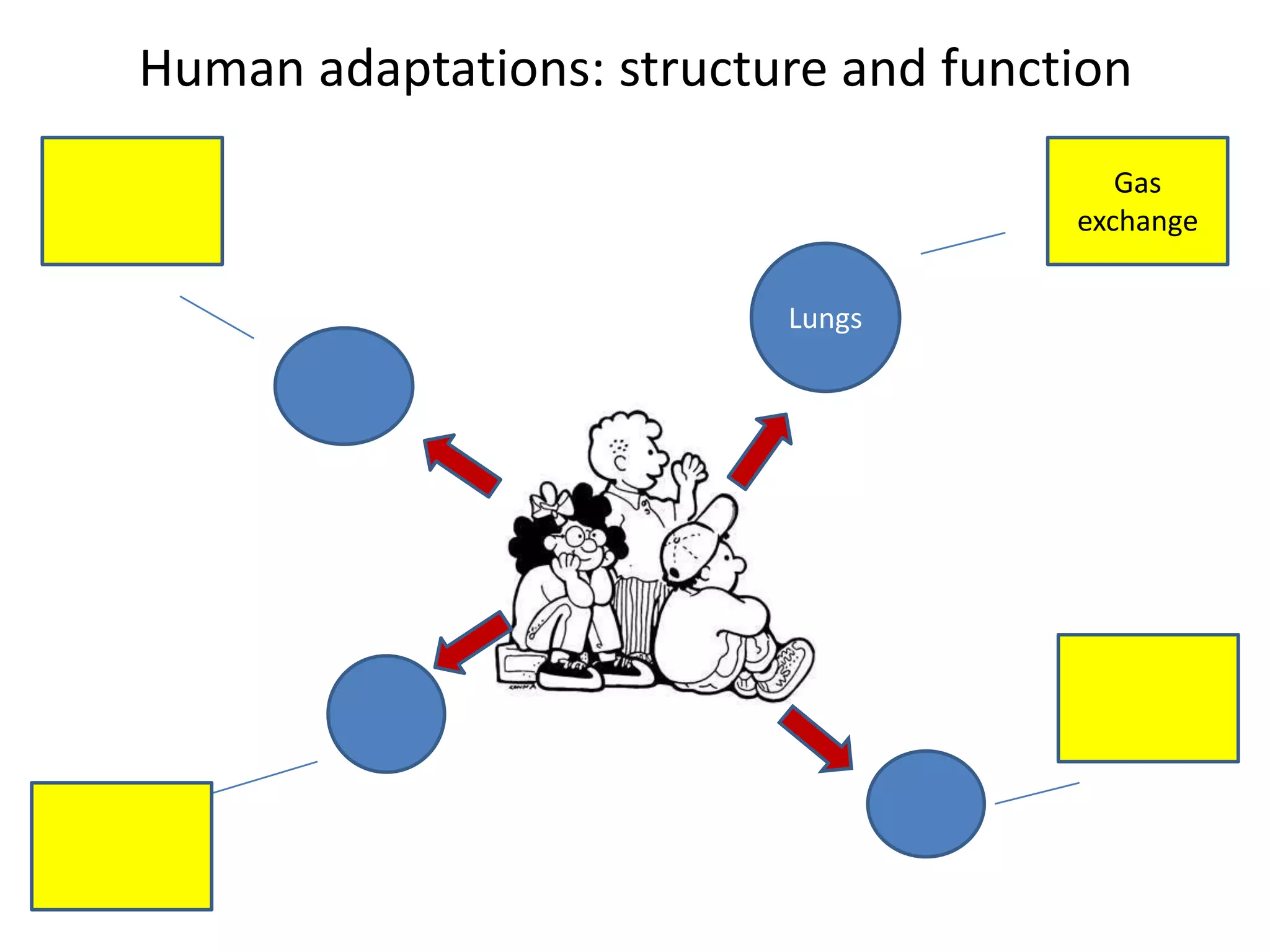 Human adaptations: structure and function

Gas exchange

Lungs